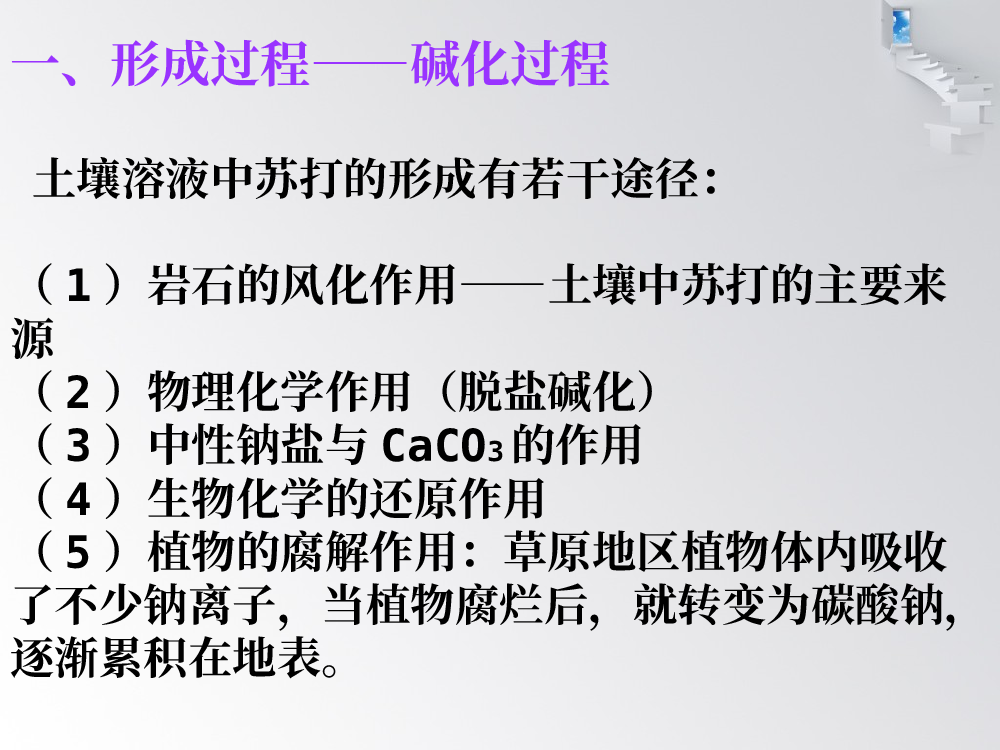 一、形成过程——碱化过程

土壤溶液中苏打的形成有若干途径：

（1）岩石的风化作用——土壤中苏打的主要来源
（2）物理化学作用（脱盐碱化）
（3）中性钠盐与 $CaCO_3$ 的作用
（4）生物化学的还原作用
（5）植物的腐解作用：草原地区植物体内吸收了不少钠离子，当植物腐烂后，就转变为碳酸钠，逐渐累积在地表。